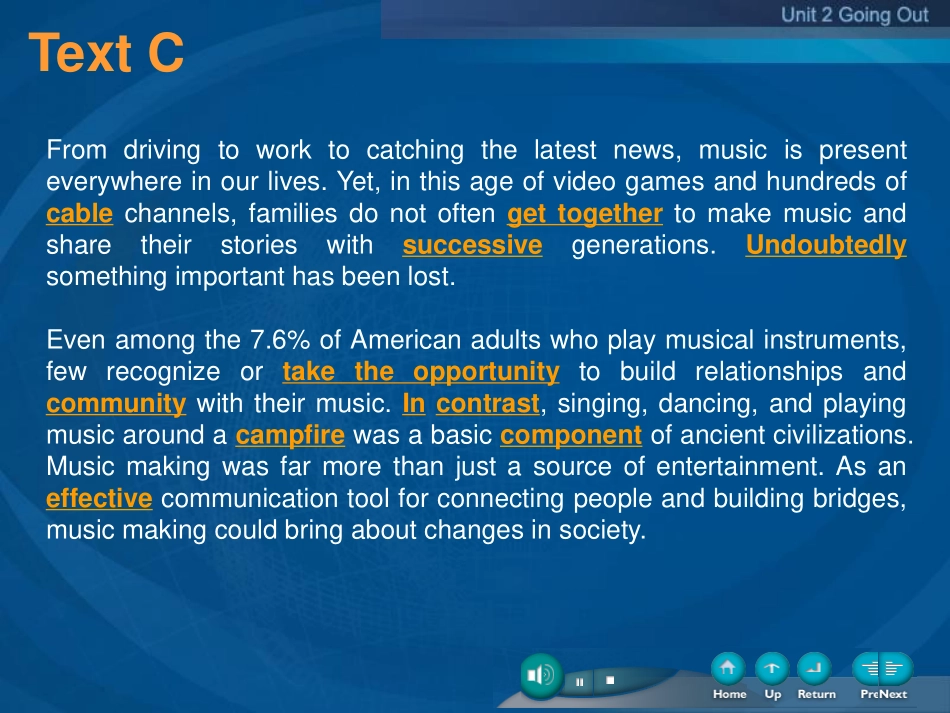 Unit 2 Going Out

Text C

From driving to work to catching the latest news, music is present everywhere in our lives. Yet, in this age of video games and hundreds of cable channels, families do not often get together to make music and share their stories with successive generations. Undoubtedly something important has been lost.

Even among the 7.6% of American adults who play musical instruments, few recognize or take the opportunity to build relationships and community with their music. In contrast, singing, dancing, and playing music around a campfire was a basic component of ancient civilizations. Music making was far more than just a source of entertainment. As an effective communication tool for connecting people and building bridges, music making could bring about changes in society.

Home Up Return PreNext